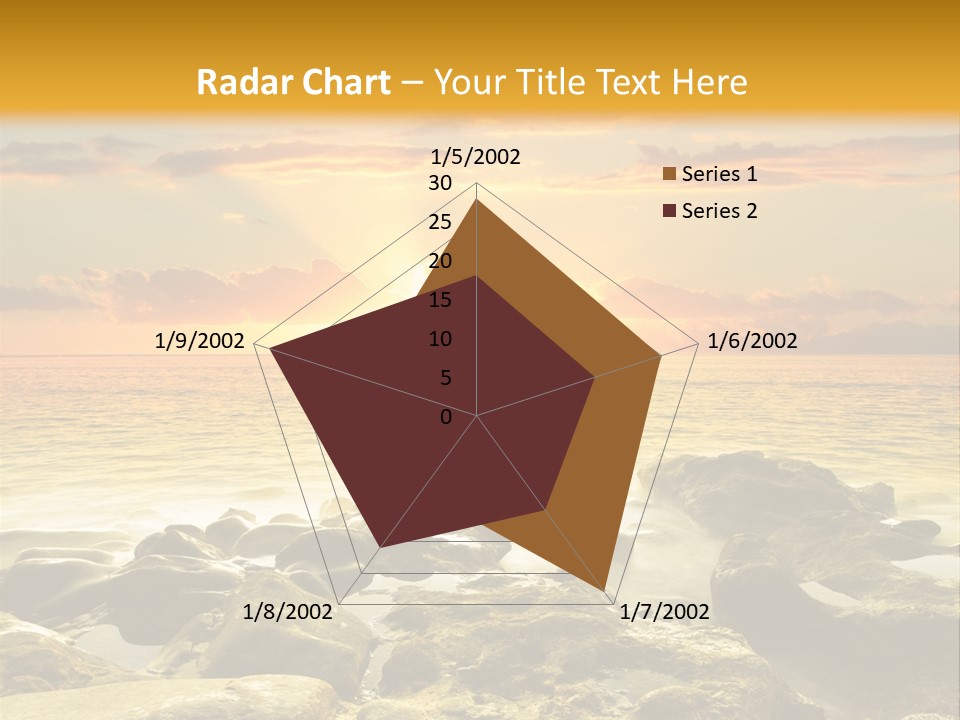 Radar Chart – Your Title Text Here

1/5/2002
30
25
20
15
10
5
0
1/6/2002
1/7/2002
1/8/2002
1/9/2002

Series 1
Series 2